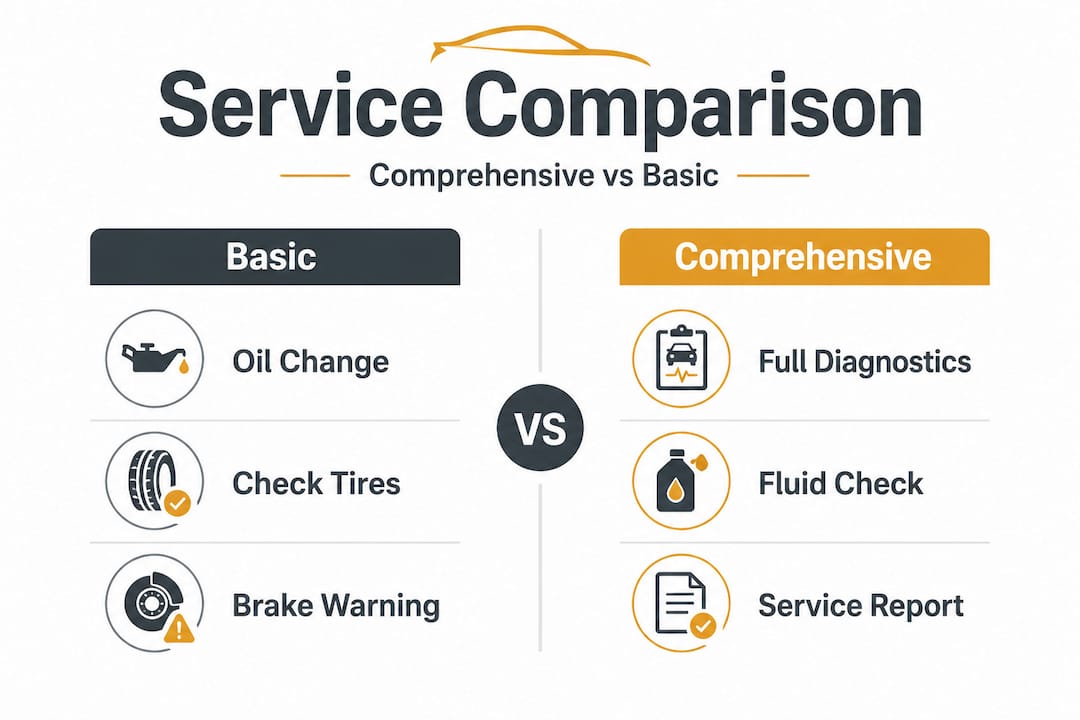 Service Comparison

Comprehensive vs Basic

Basic

Oil Change

Check Tires

Brake Warning

VS

Comprehensive

Full Diagnostics

Fluid Check

Service Report